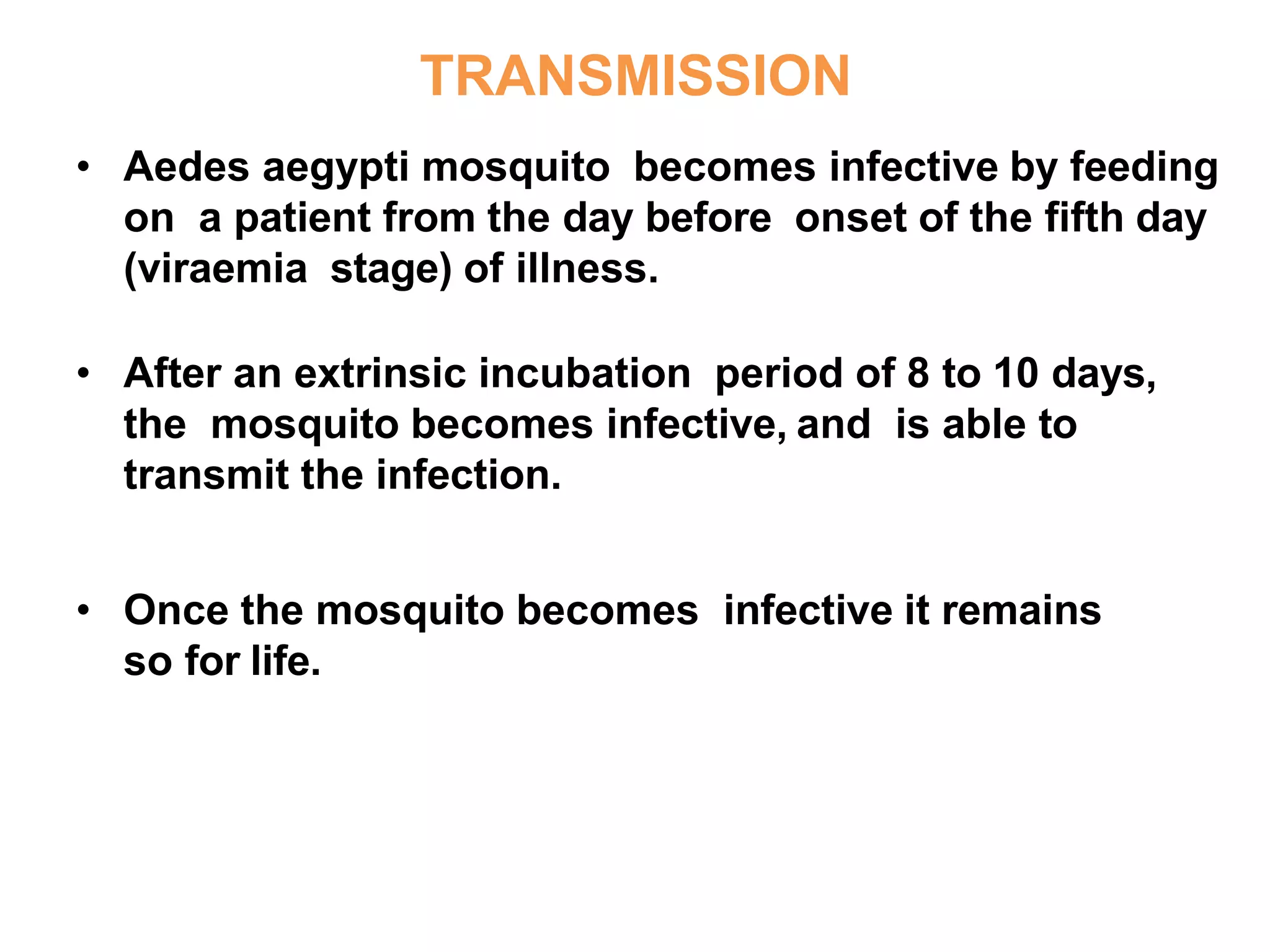 TRANSMISSION

• Aedes aegypti mosquito becomes infective by feeding on a patient from the day before onset of the fifth day (viraemia stage) of illness.

• After an extrinsic incubation period of 8 to 10 days, the mosquito becomes infective, and is able to transmit the infection.

• Once the mosquito becomes infective it remains so for life.